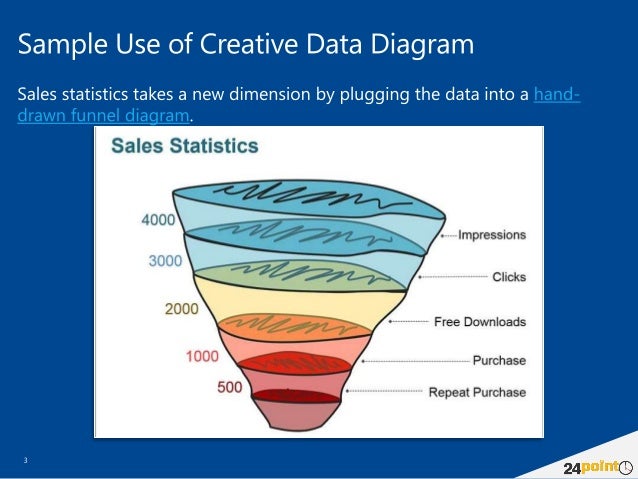 Sample Use of Creative Data Diagram

Sales statistics takes a new dimension by plugging the data into a hand-drawn funnel diagram.

Sales Statistics

4000
3000
2000
1000
500

Impressions
Clicks
Free Downloads
Purchase
Repeat Purchase

3

24point0